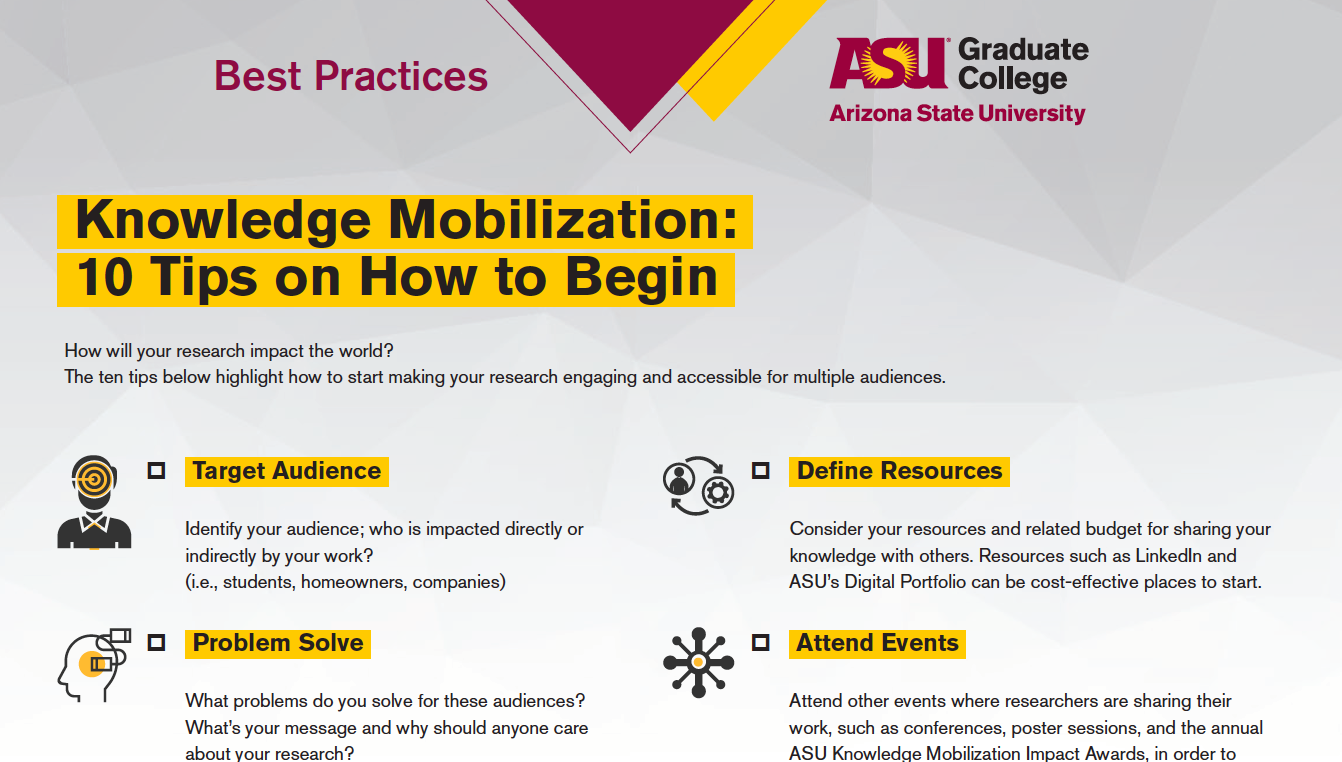 Best Practices

ASU Graduate College
Arizona State University

Knowledge Mobilization: 10 Tips on How to Begin

How will your research impact the world?
The ten tips below highlight how to start making your research engaging and accessible for multiple audiences.

Target Audience

Identify your audience; who is impacted directly or indirectly by your work?
(i.e., students, homeowners, companies)

Problem Solve

What problems do you solve for these audiences? What's your message and why should anyone care about your research?

Define Resources

Consider your resources and related budget for sharing your knowledge with others. Resources such as LinkedIn and ASU's Digital Portfolio can be cost-effective places to start.

Attend Events

Attend other events where researchers are sharing their work, such as conferences, poster sessions, and the annual ASU Knowledge Mobilization Impact Awards, in order to